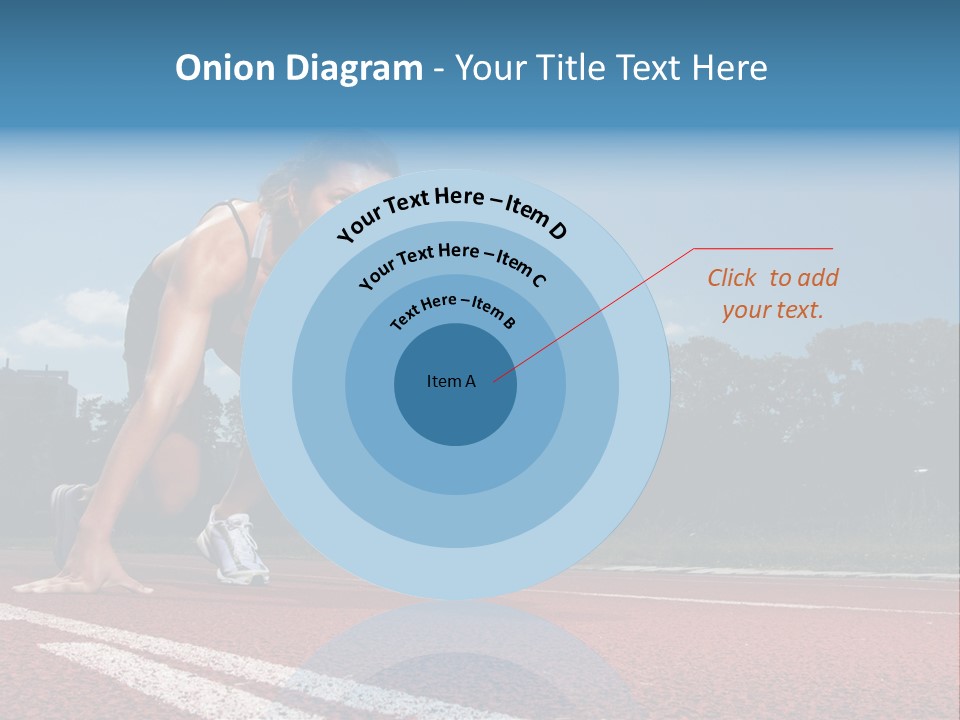 Onion Diagram - Your Title Text Here

Your Text Here – Item D

Your Text Here – Item C

Text Here – Item B

Item A

Click to add your text.